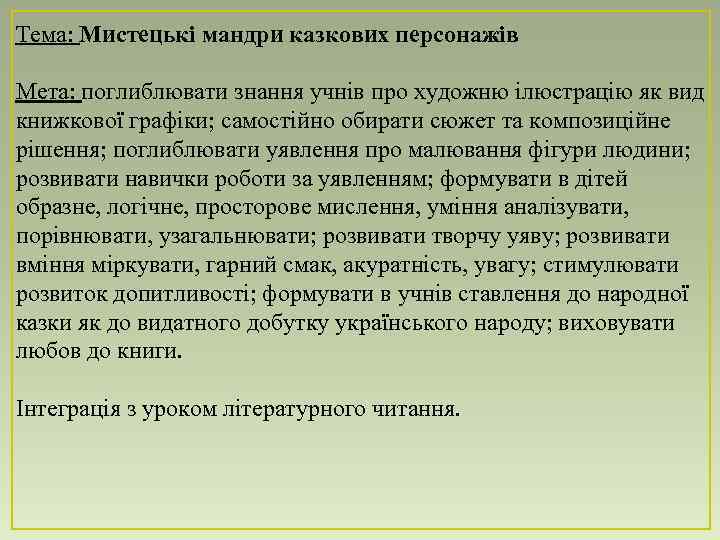 Тема: Мистецькі мандри казкових персонажів

Мета: поглиблювати знання учнів про художню ілюстрацію як вид книжкової графіки; самостійно обирати сюжет та композиційне рішення; поглиблювати уявлення про малювання фігури людини; розвивати навички роботи за уявленням; формувати в дітей образне, логічне, просторове мислення, уміння аналізувати, порівнювати, узагальнювати; розвивати творчу уяву; розвивати вміння міркувати, гарний смак, акуратність, увагу; стимулювати розвиток допитливості; формувати в учнів ставлення до народної казки як до видатного добутку українського народу; виховувати любов до книги.

Інтеграція з уроком літературного читання.